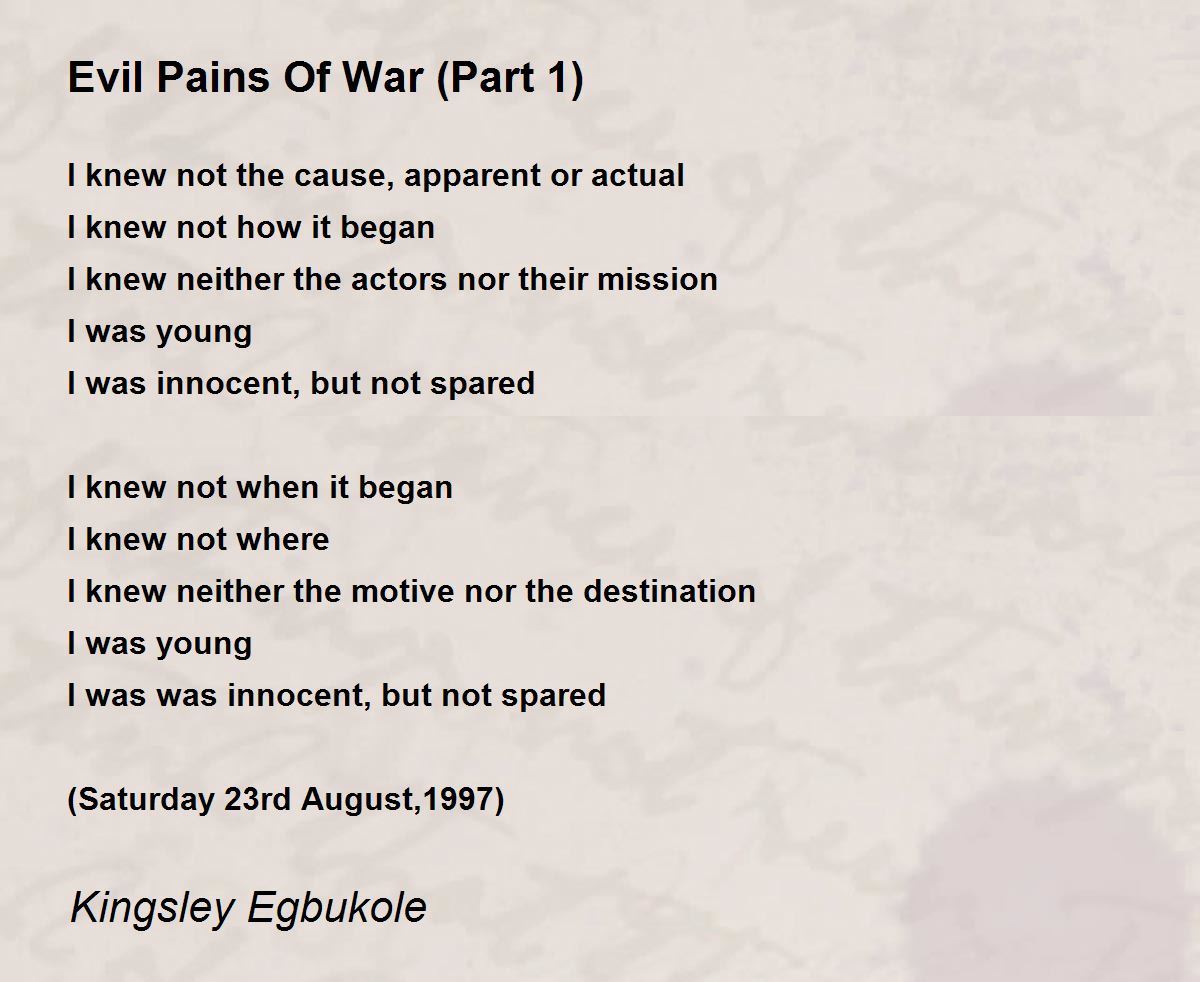 Evil Pains Of War (Part 1)

I knew not the cause, apparent or actual
I knew not how it began
I knew neither the actors nor their mission
I was young
I was innocent, but not spared

I knew not when it began
I knew not where
I knew neither the motive nor the destination
I was young
I was was innocent, but not spared

(Saturday 23rd August,1997)

Kingsley Egbukole